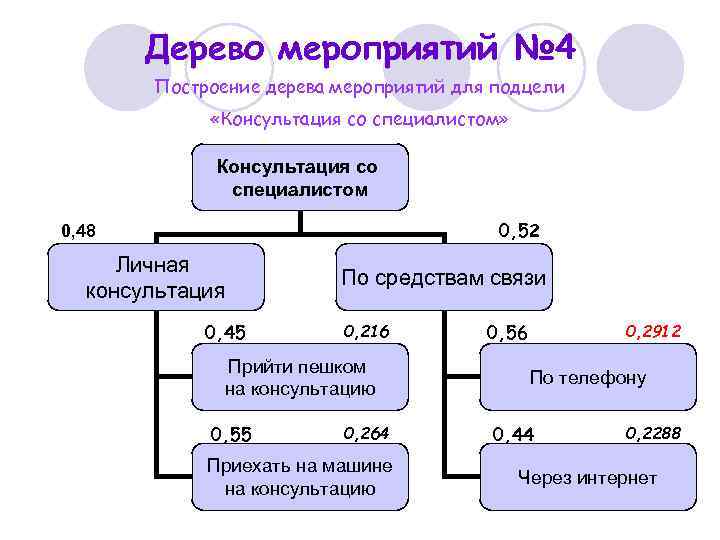 Дерево мероприятий №4

Построение дерева мероприятий для подцели «Консультация со специалистом»

Консультация со специалистом

0,48

Личная консультация

0,52

По средствам связи

0,45 0,216

Прийти пешком на консультацию

0,55 0,264

Приехать на машине на консультацию

0,56 0,2912

По телефону

0,44 0,2288

Через интернет